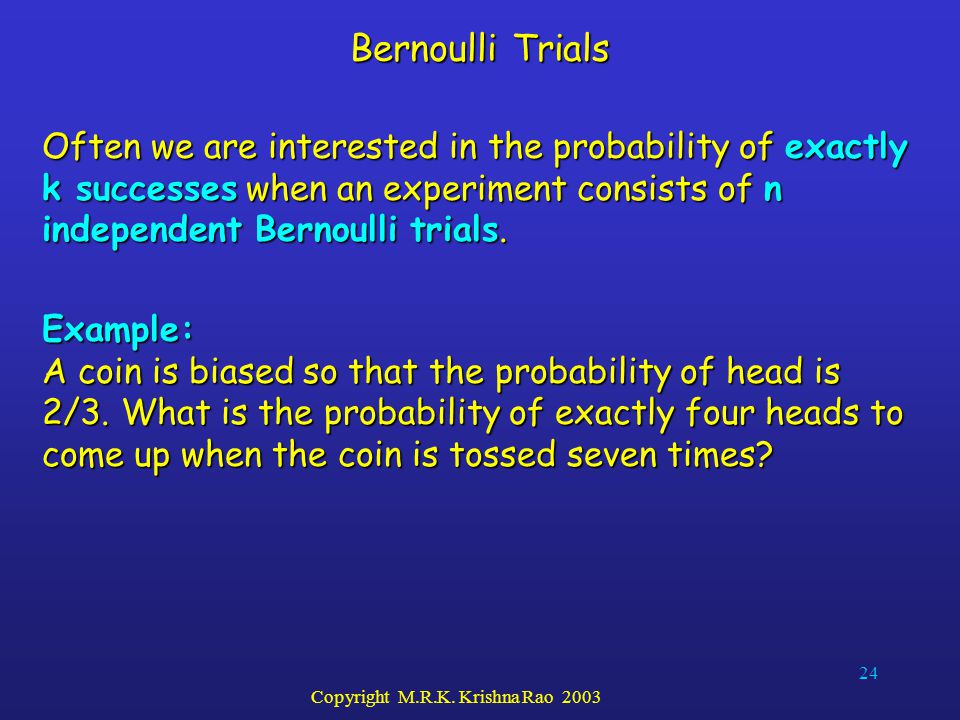 Bernoulli Trials

Often we are interested in the probability of exactly k successes when an experiment consists of n independent Bernoulli trials.

Example:
A coin is biased so that the probability of head is 2/3. What is the probability of exactly four heads to come up when the coin is tossed seven times?

24

Copyright M.R.K. Krishna Rao 2003